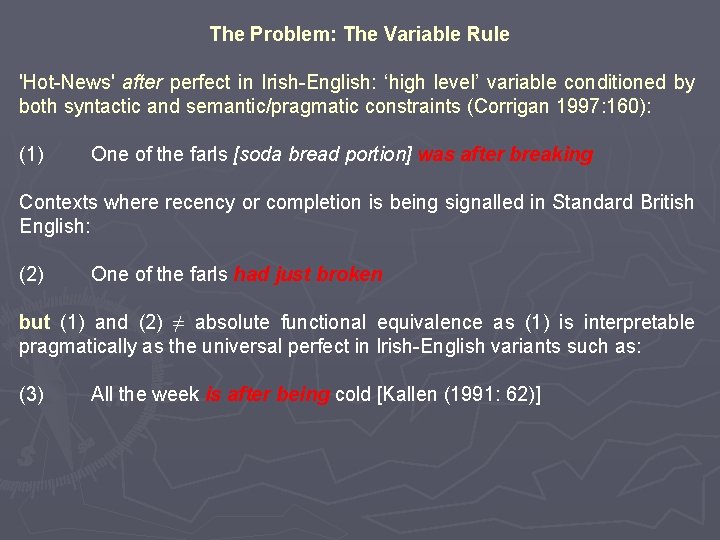 The Problem: The Variable Rule

'Hot-News' after perfect in Irish-English: ‘high level’ variable conditioned by both syntactic and semantic/pragmatic constraints (Corrigan 1997:160):

(1) One of the farls [soda bread portion] was after breaking

Contexts where recency or completion is being signalled in Standard British English:

(2) One of the farls had just broken

but (1) and (2) $\neq$ absolute functional equivalence as (1) is interpretable pragmatically as the universal perfect in Irish-English variants such as:

(3) All the week is after being cold [Kallen (1991: 62)]